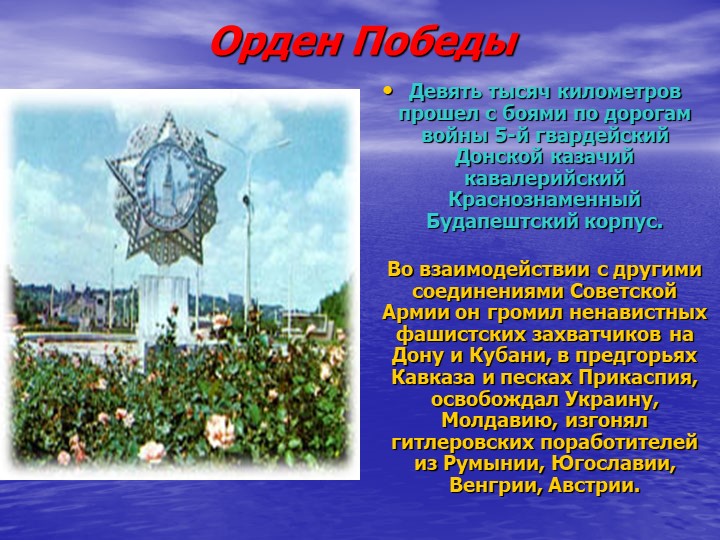 Орден Победы

• Девять тысяч километров прошел с боями по дорогам войны 5-й гвардейский Донской казачий кавалерийский Краснознаменный Будапештский корпус.

Во взаимодействии с другими соединениями Советской Армии он громил ненавистных фашистских захватчиков на Дону и Кубани, в предгорьях Кавказа и песках Прикаспия, освобождал Украину, Молдавию, изгонял гитлеровских поработителей из Румынии, Югославии, Венгрии, Австрии.